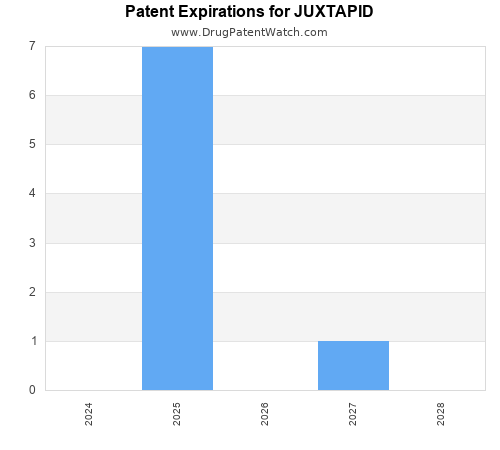 Patent Expirations for JUXTAPID

www.DrugPatentWatch.com

7
6
5
4
3
2
1
0

2024
2025
2026
2027
2028